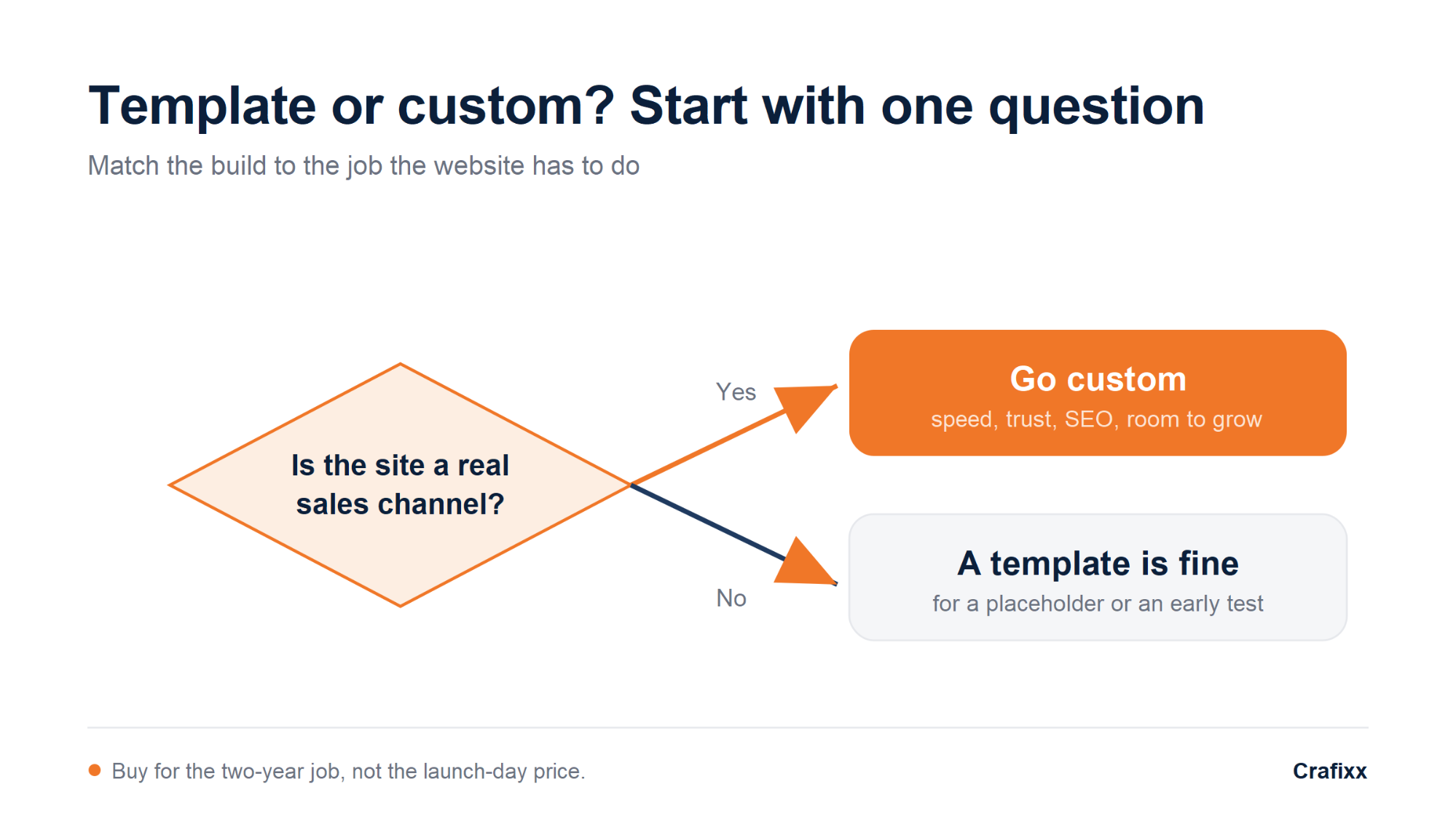 Template or custom? Start with one question

Match the build to the job the website has to do

Is the site a real sales channel?

Yes

Go custom
speed, trust, SEO, room to grow

No

A template is fine
for a placeholder or an early test

Buy for the two-year job, not the launch-day price.

Crafixx